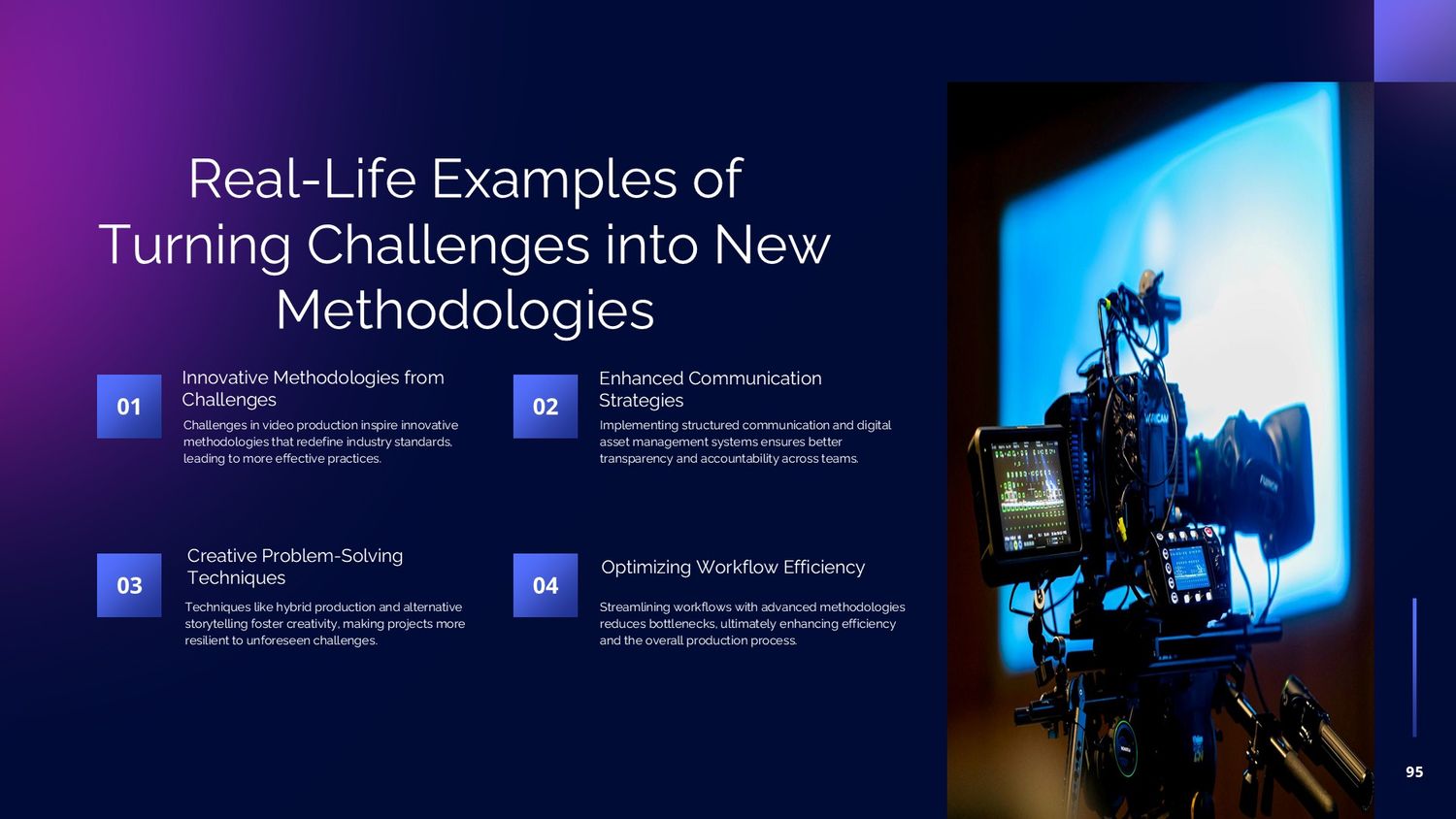 Real-Life Examples of Turning Challenges into New Methodologies

01

Innovative Methodologies from Challenges

Challenges in video production inspire innovative methodologies that redefine industry standards, leading to more effective practices.

02

Enhanced Communication Strategies

Implementing structured communication and digital asset management systems ensures better transparency and accountability across teams.

03

Creative Problem-Solving Techniques

Techniques like hybrid production and alternative storytelling foster creativity, making projects more resilient to unforeseen challenges.

04

Optimizing Workflow Efficiency

Streamlining workflows with advanced methodologies reduces bottlenecks, ultimately enhancing efficiency and the overall production process.

95